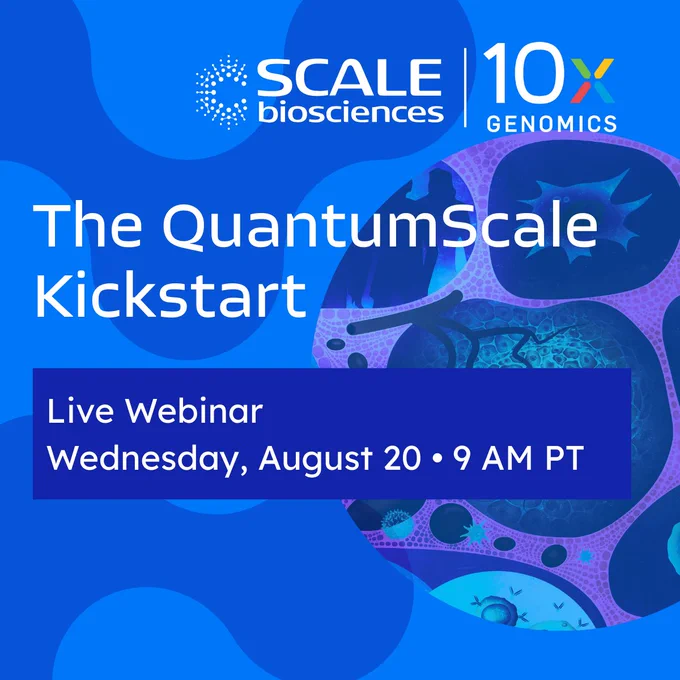 SCALE biosciences | 10x GENOMICS

The QuantumScale Kickstart

Live Webinar
Wednesday, August 20 • 9 AM PT